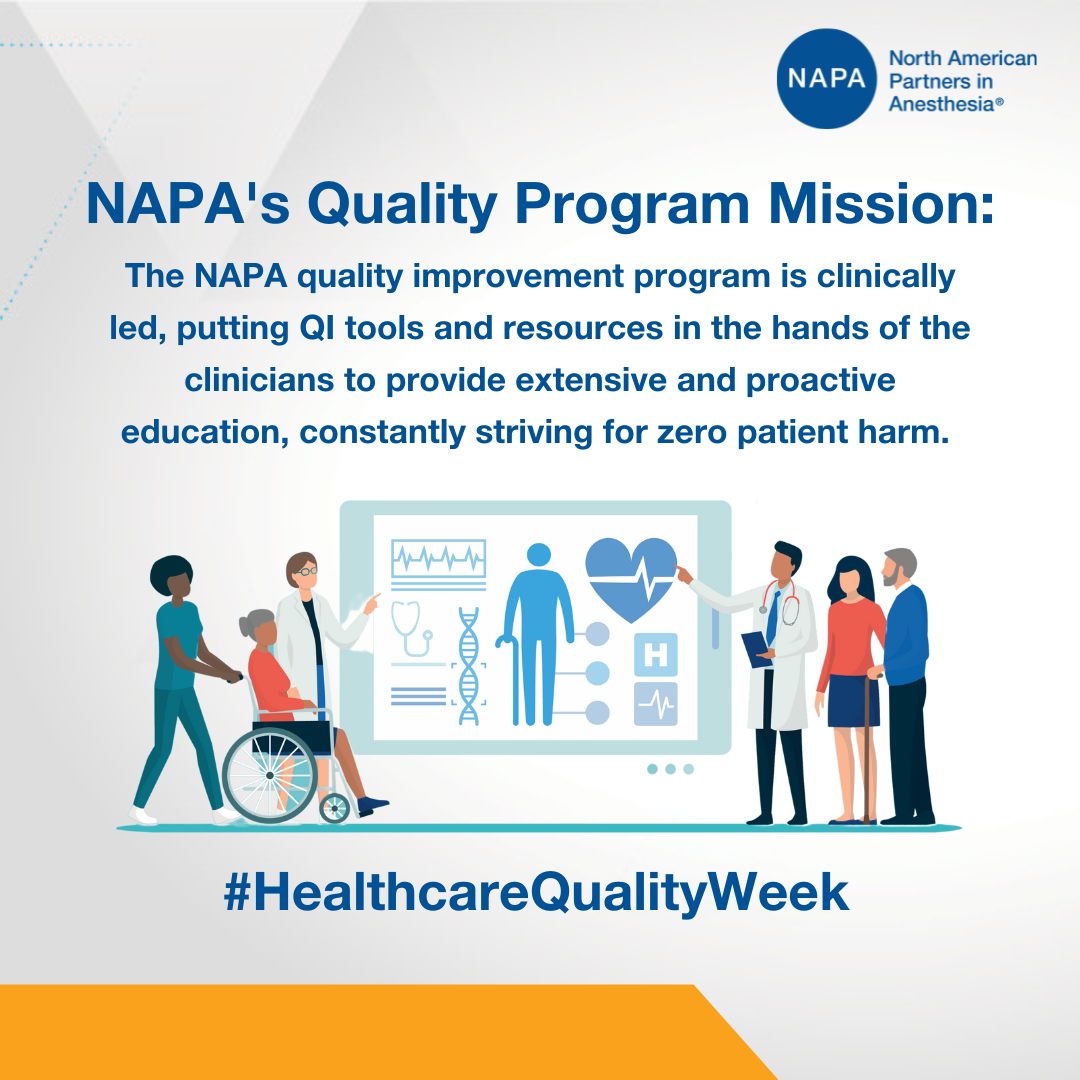 NAPA North American Partners in Anesthesia®

NAPA's Quality Program Mission:

The NAPA quality improvement program is clinically led, putting QI tools and resources in the hands of the clinicians to provide extensive and proactive education, constantly striving for zero patient harm.

H

#HealthcareQualityWeek